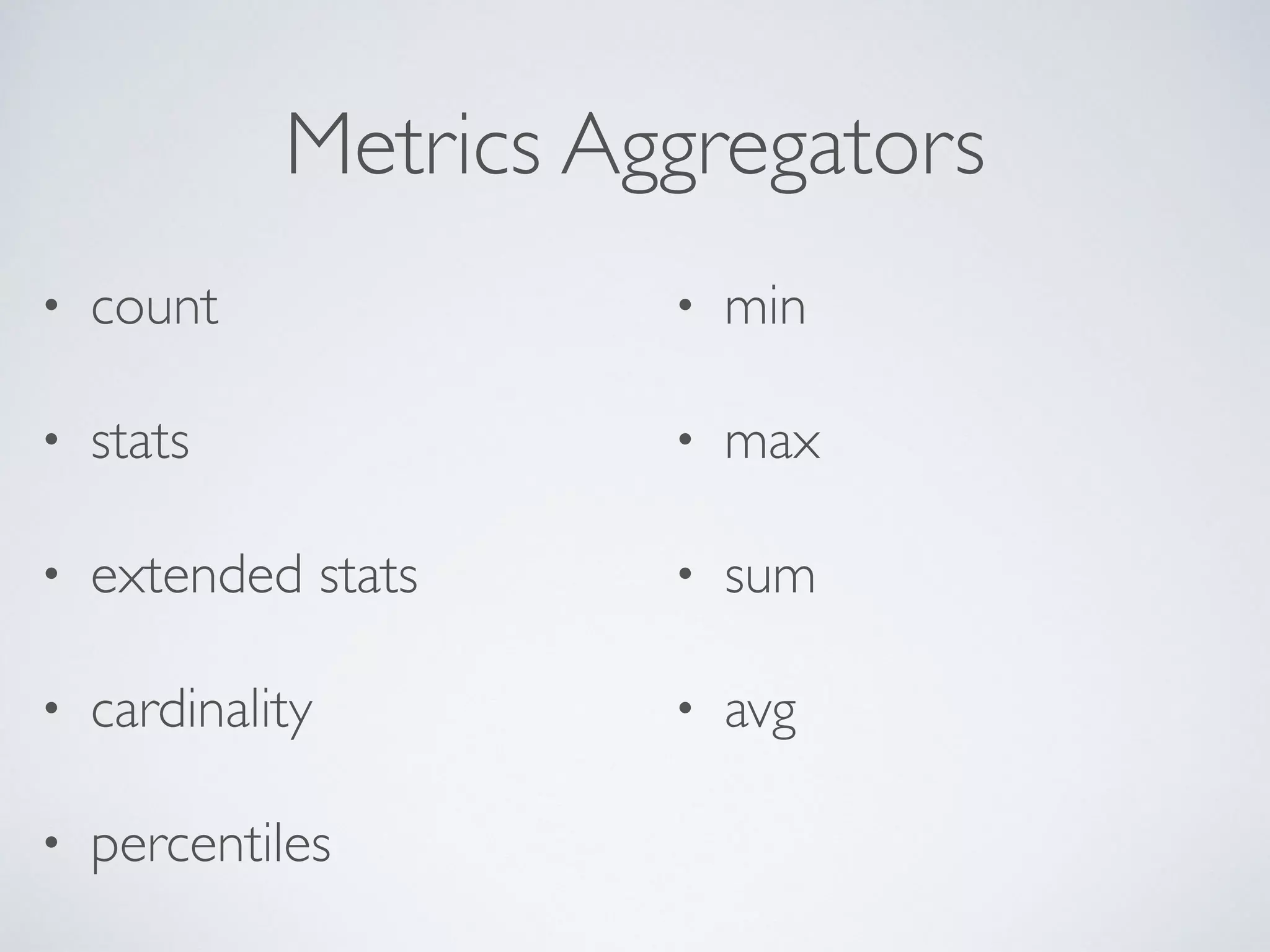 Metrics Aggregators

• count
• stats
• extended stats
• cardinality
• percentiles

• min
• max
• sum
• avg